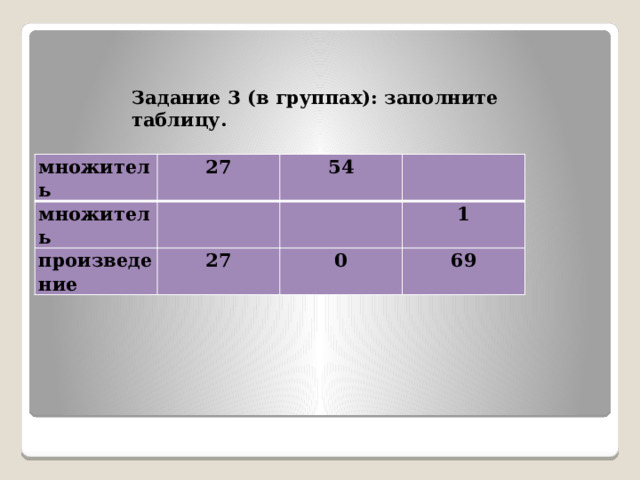 Задание 3 (в группах): заполните таблицу.

| множитель | 27 | 54 | |
|---|---|---|---|
| множитель | | | 1 |
| произведение | 27 | 0 | 69 |